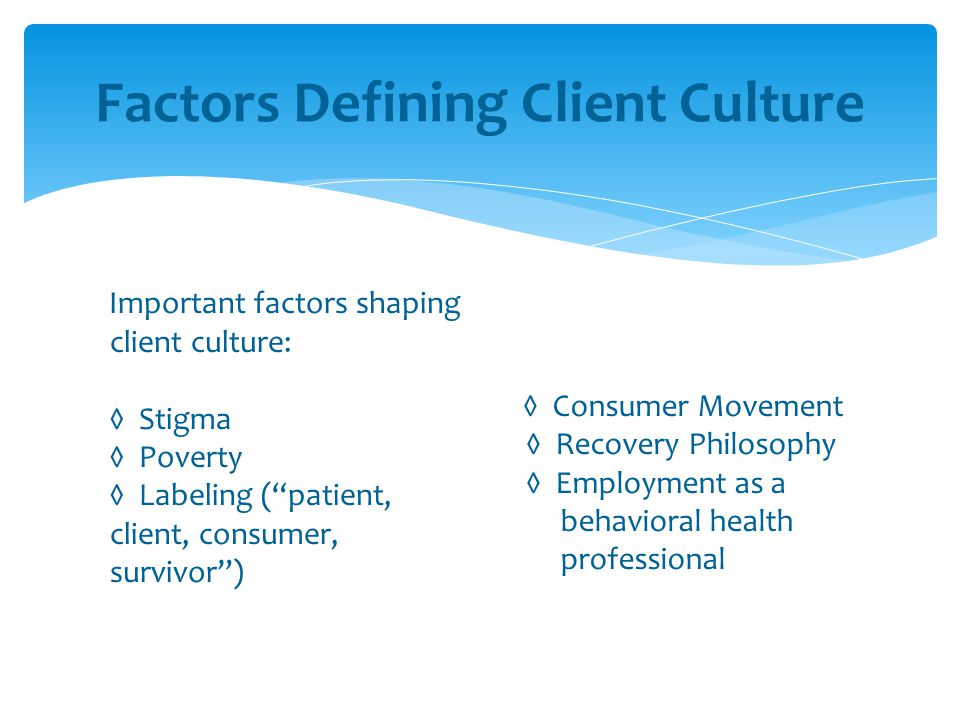 Factors Defining Client Culture

Important factors shaping client culture:

◊ Stigma
◊ Poverty
◊ Labeling (“patient, client, consumer, survivor”)

◊ Consumer Movement
◊ Recovery Philosophy
◊ Employment as a behavioral health professional